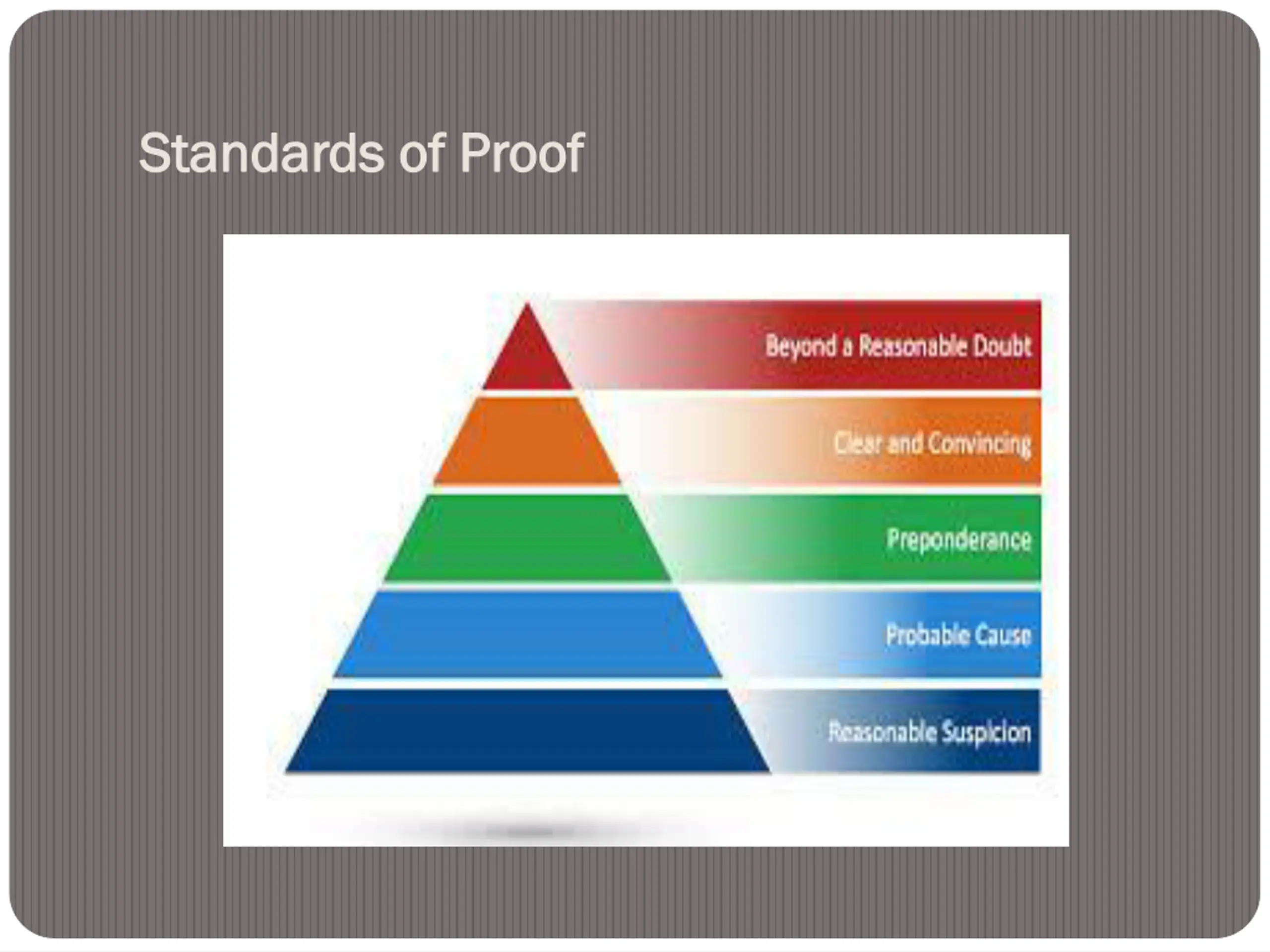 Standards of Proof

Beyond a Reasonable Doubt

Clear and Convincing

Preponderance

Probable Cause

Reasonable Suspicion